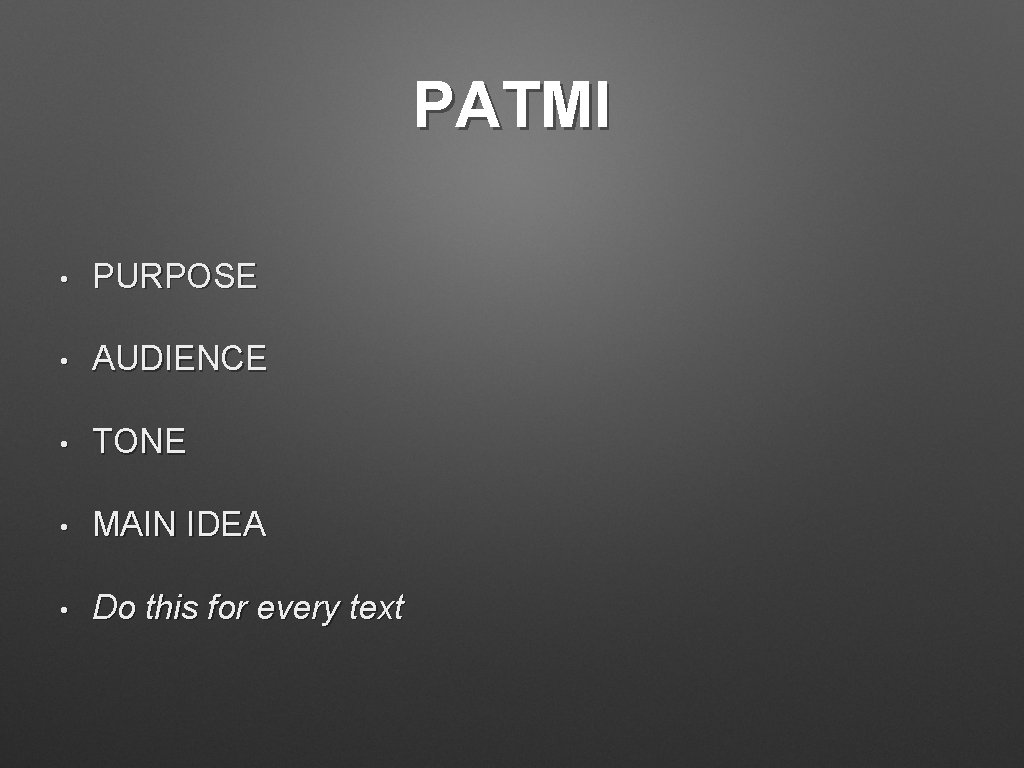 PATMI

• PURPOSE
• AUDIENCE
• TONE
• MAIN IDEA
• Do this for every text